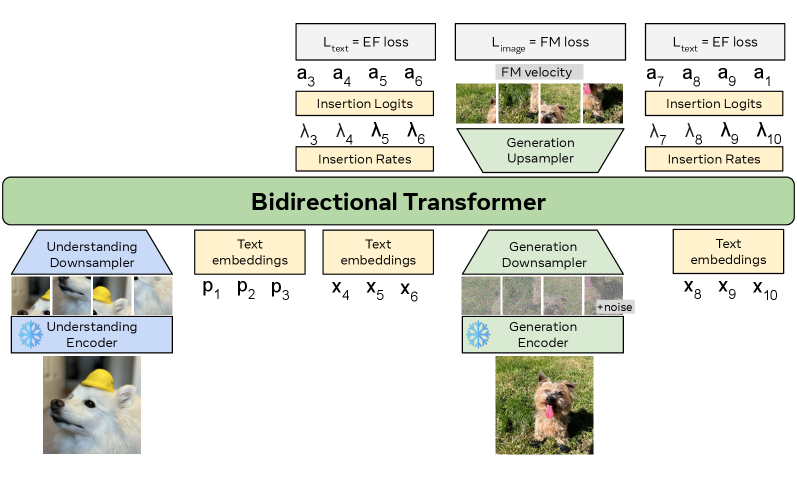 $L_{text}$ = EF loss

$a_3$ $a_4$ $a_5$ $a_6$

Insertion Logits

$\lambda_3$ $\lambda_4$ $\lambda_5$ $\lambda_6$

Insertion Rates

$L_{image}$ = FM loss

FM velocity

Generation Upsampler

$L_{text}$ = EF loss

$a_7$ $a_8$ $a_9$ $a_1$

Insertion Logits

$\lambda_7$ $\lambda_8$ $\lambda_9$ $\lambda_{10}$

Insertion Rates

Bidirectional Transformer

Understanding Downsampler

Understanding Encoder

Text embeddings

$p_1$ $p_2$ $p_3$

Text embeddings

$x_4$ $x_5$ $x_6$

Generation Downsampler

+noise

Generation Encoder

Text embeddings

$x_8$ $x_9$ $x_{10}$